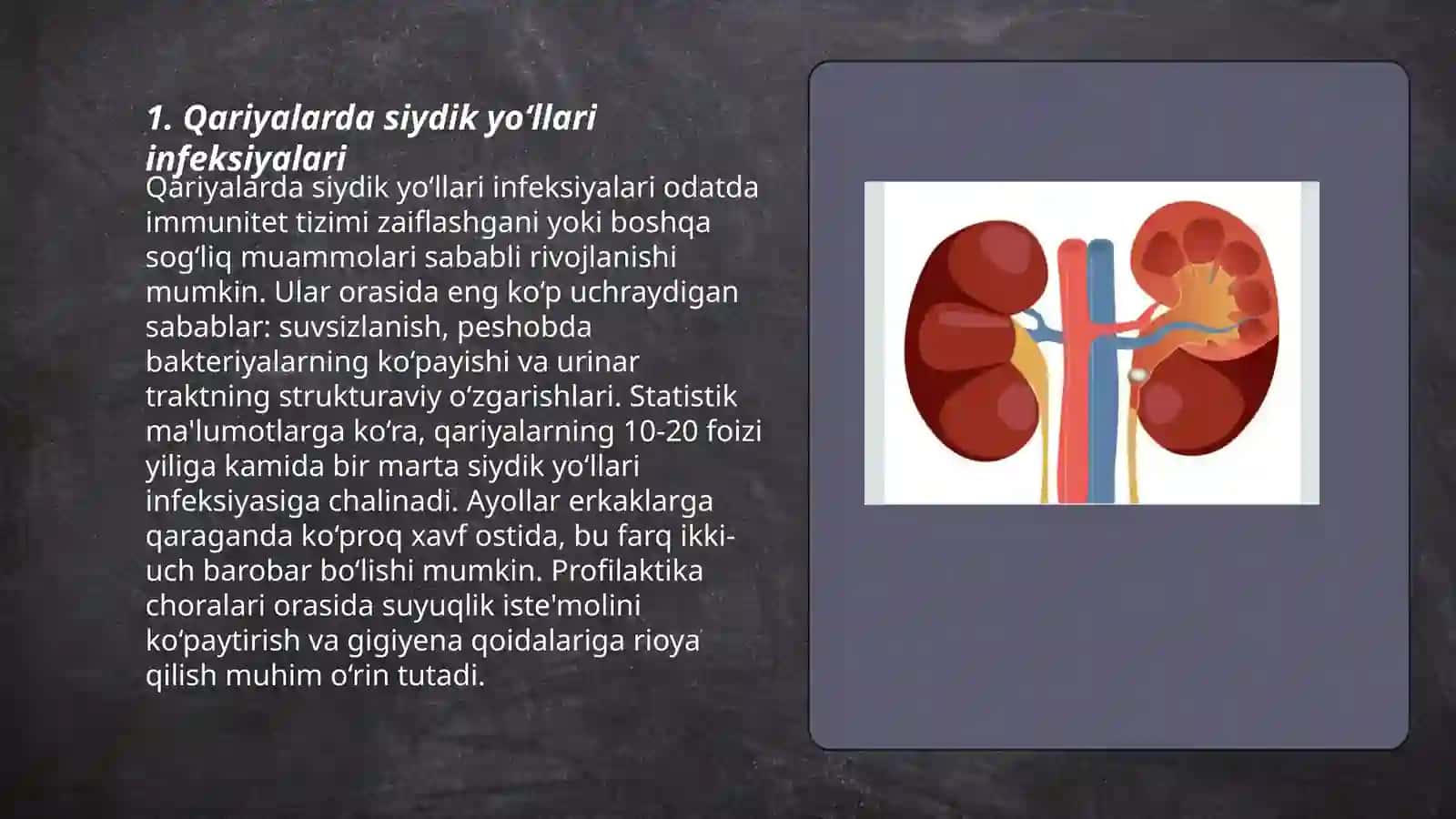 1. Qariyalarda siydik yo‘llari infeksiyalari

Qariyalarda siydik yo‘llari infeksiyalari odatda immunitet tizimi zaiflashgani yoki boshqa sog‘liq muammolari sababli rivojlanishi mumkin. Ular orasida eng ko‘p uchraydigan sabablar: suvsizlanish, peshobda bakteriyalarning ko‘payishi va urinar traktning strukturaviy o‘zgarishlari. Statistik ma'lumotlarga ko‘ra, qariyalarning 10-20 foizi yiliga kamida bir marta siydik yo‘llari infeksiyasiga chalinadi. Ayollar erkaklarga qaraganda ko‘proq xavf ostida, bu farq ikki-uch barobar bo‘lishi mumkin. Profilaktika choralari orasida suyuqlik iste'molini ko‘paytirish va gigiyena qoidalariga rioya qilish muhim o‘rin tutadi.